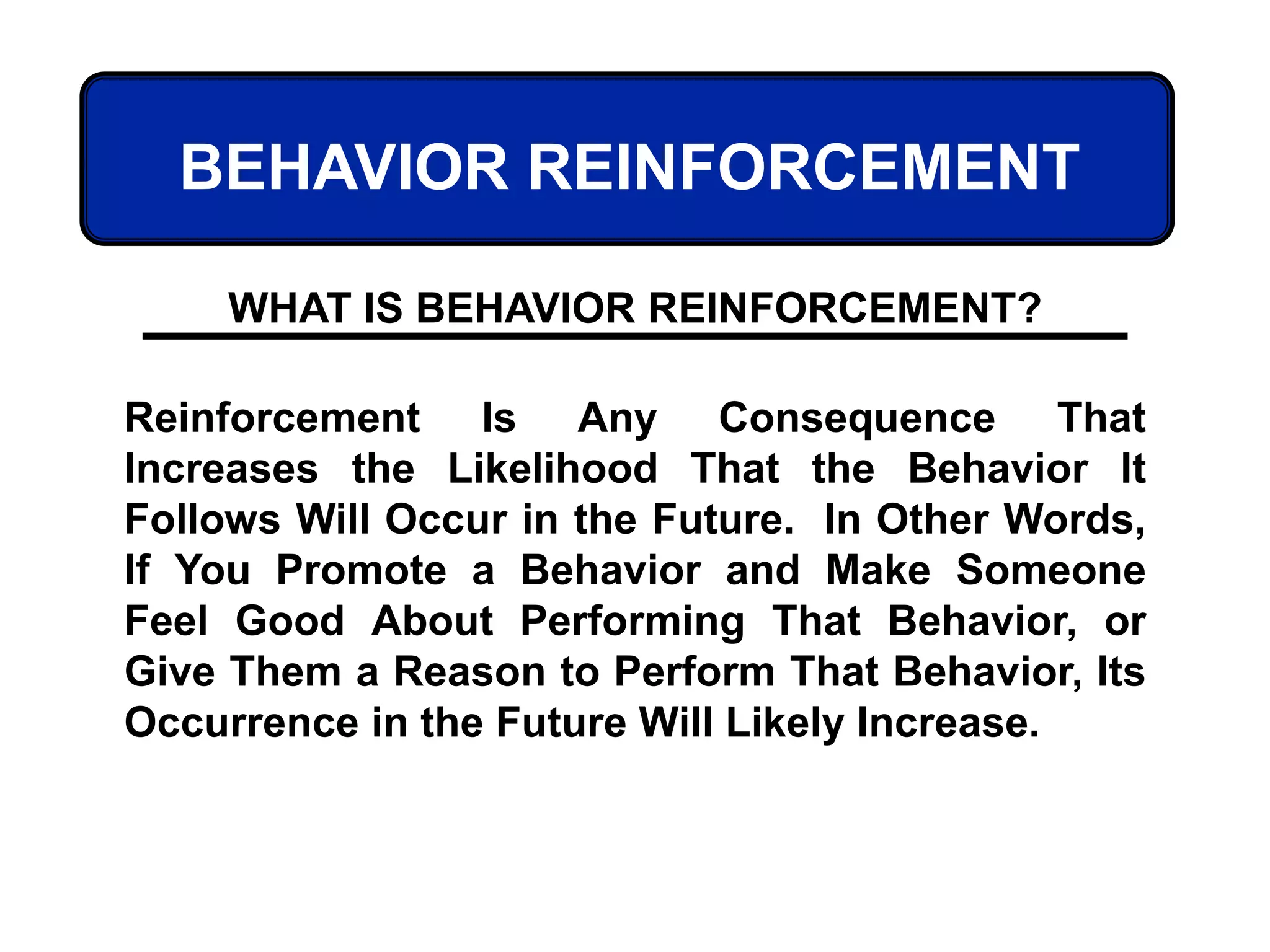 BEHAVIOR REINFORCEMENT

WHAT IS BEHAVIOR REINFORCEMENT?

Reinforcement Is Any Consequence That Increases the Likelihood That the Behavior It Follows Will Occur in the Future. In Other Words, If You Promote a Behavior and Make Someone Feel Good About Performing That Behavior, or Give Them a Reason to Perform That Behavior, Its Occurrence in the Future Will Likely Increase.